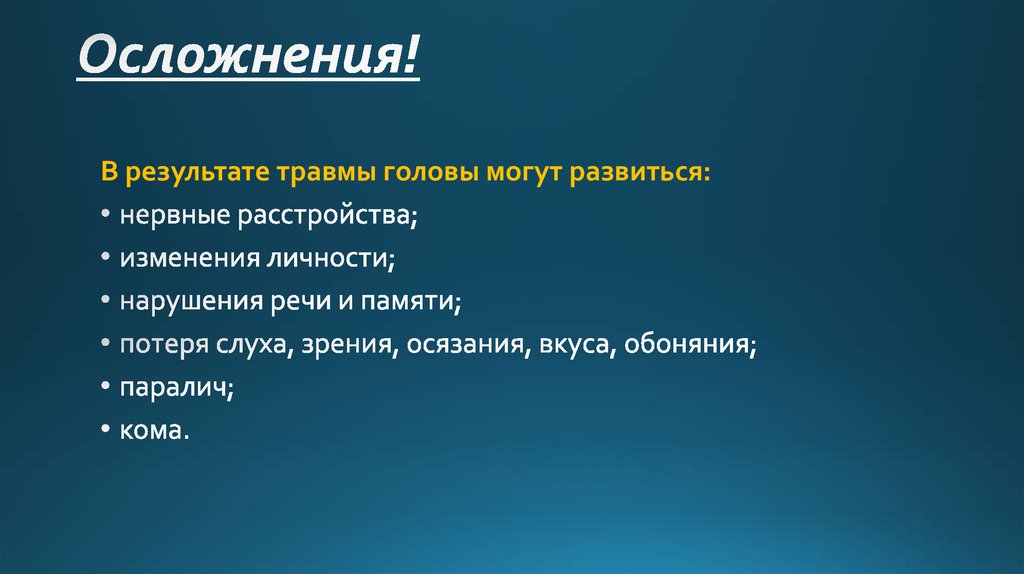 Осложнения!

В результате травмы головы могут развиться:
• нервные расстройства;
• изменения личности;
• нарушения речи и памяти;
• потеря слуха, зрения, осязания, вкуса, обоняния;
• паралич;
• кома.